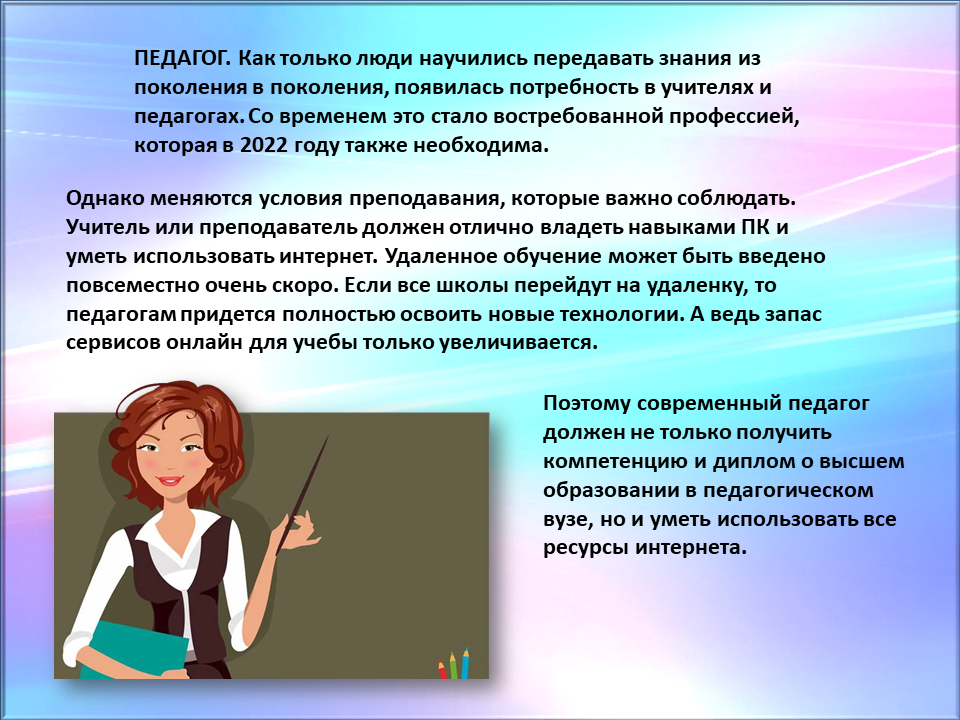 ПЕДАГОГ. Как только люди научились передавать знания из поколения в поколения, появилась потребность в учителях и педагогах. Со временем это стало востребованной профессией, которая в 2022 году также необходима.

Однако меняются условия преподавания, которые важно соблюдать. Учитель или преподаватель должен отлично владеть навыками ПК и уметь использовать интернет. Удаленное обучение может быть введено повсеместно очень скоро. Если все школы перейдут на удаленку, то педагогам придется полностью освоить новые технологии. А ведь запас сервисов онлайн для учебы только увеличивается.

Поэтому современный педагог должен не только получить компетенцию и диплом о высшем образовании в педагогическом вузе, но и уметь использовать все ресурсы интернета.